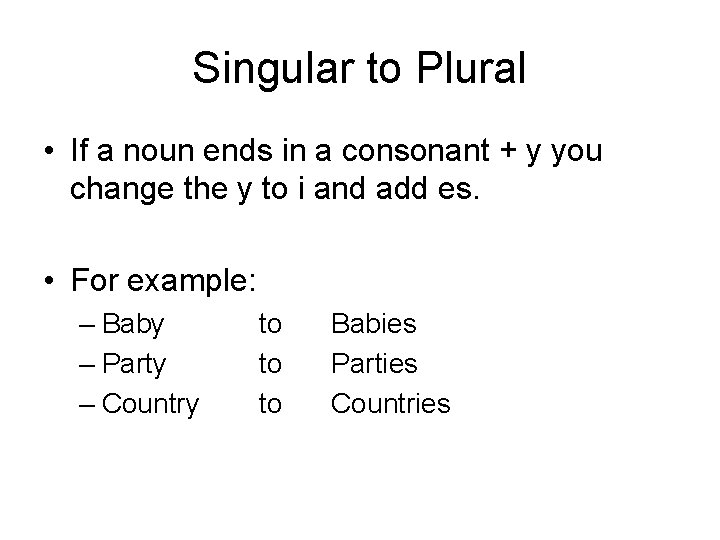 Singular to Plural

• If a noun ends in a consonant + y you change the y to i and add es.

• For example:
– Baby to Babies
– Party to Parties
– Country to Countries